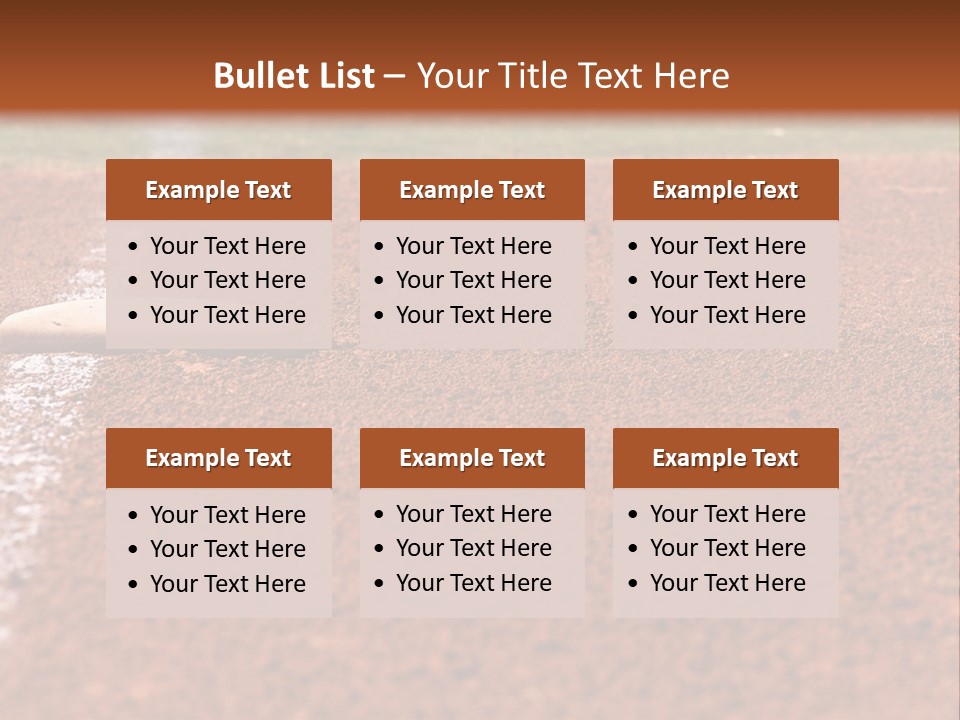 Bullet List – Your Title Text Here

Example Text
• Your Text Here
• Your Text Here
• Your Text Here

Example Text
• Your Text Here
• Your Text Here
• Your Text Here

Example Text
• Your Text Here
• Your Text Here
• Your Text Here

Example Text
• Your Text Here
• Your Text Here
• Your Text Here

Example Text
• Your Text Here
• Your Text Here
• Your Text Here

Example Text
• Your Text Here
• Your Text Here
• Your Text Here